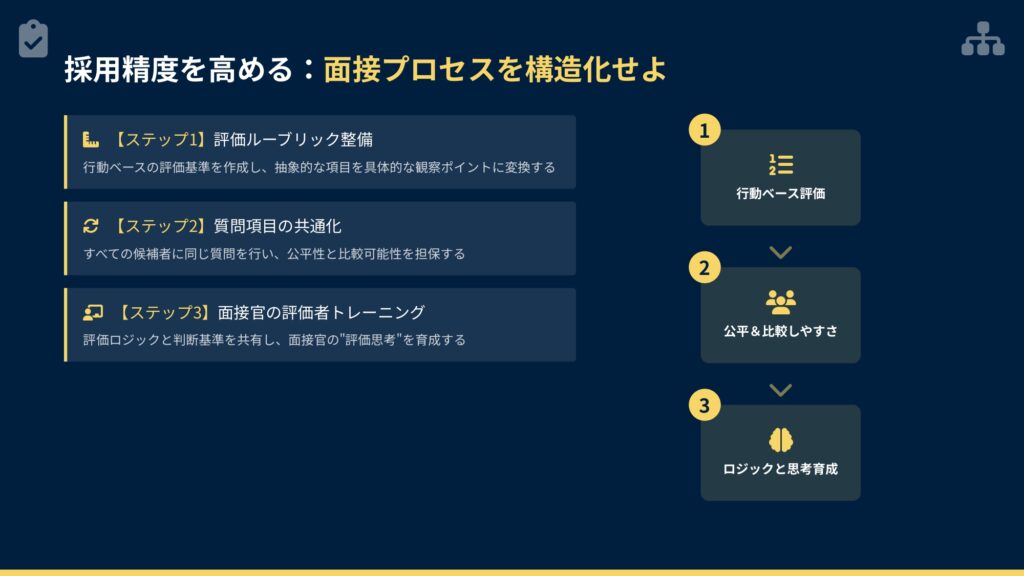 採用精度を高める：面接プロセスを構造化せよ

【ステップ1】評価ルーブリック整備
行動ベースの評価基準を作成し、抽象的な項目を具体的な観察ポイントに変換する

【ステップ2】質問項目の共通化
すべての候補者に同じ質問を行い、公平性と比較可能性を担保する

【ステップ3】面接官の評価者トレーニング
評価ロジックと判断基準を共有し、面接官の"評価思考"を育成する

1
行動ベース評価

2
公平＆比較しやすさ

3
ロジックと思考育成